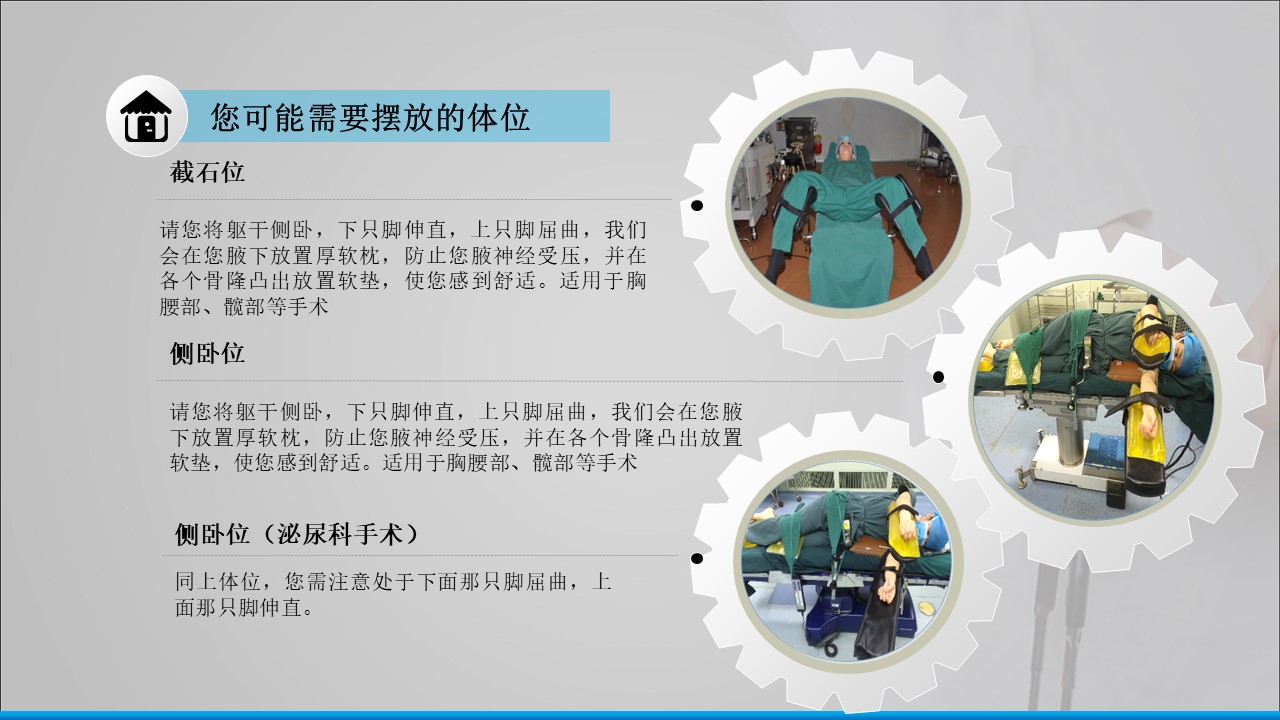 您可能需要摆放的体位

截石位

请您将躯干侧卧，下只脚伸直，上只脚屈曲，我们会在您腋下放置厚软枕，防止您腋神经受压，并在各个骨隆凸出放置软垫，使您感到舒适。适用于胸腰部、髋部等手术

侧卧位

请您将躯干侧卧，下只脚伸直，上只脚屈曲，我们会在您腋下放置厚软枕，防止您腋神经受压，并在各个骨隆凸出放置软垫，使您感到舒适。适用于胸腰部、髋部等手术

侧卧位（泌尿科手术）

同上体位，您需注意处于下面那只脚屈曲，上面那只脚伸直。